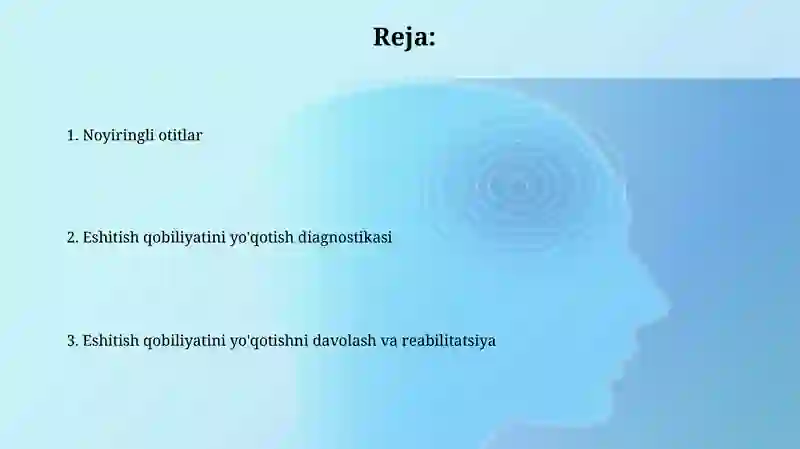 Reja:

1. Noyiringli otitlar

2. Eshitish qobiliyatini yo'qotish diagnostikasi

3. Eshitish qobiliyatini yo'qotishni davolash va reabilitatsiya